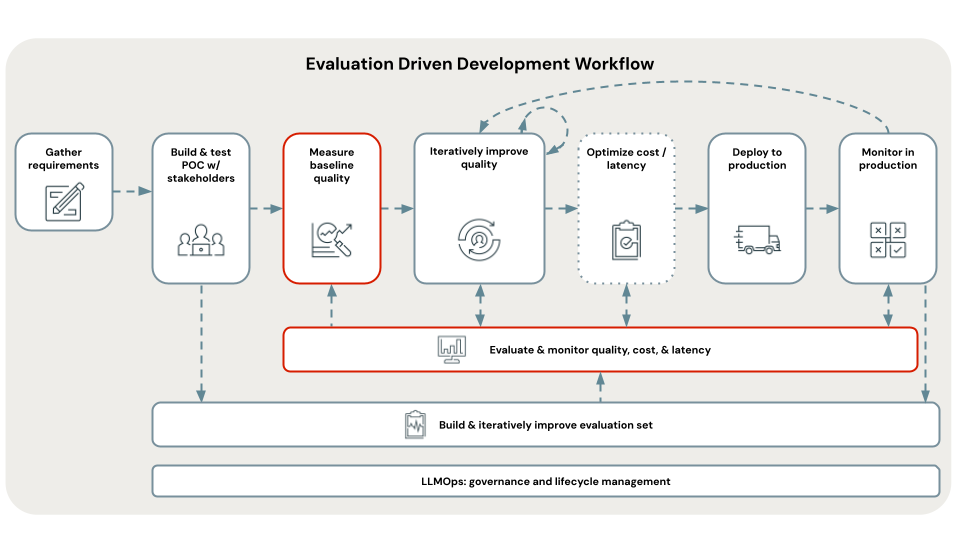 Evaluation Driven Development Workflow

Gather requirements

Build & test POC w/ stakeholders

Measure baseline quality

Iteratively improve quality

Optimize cost / latency

Deploy to production

Monitor in production

Evaluate & monitor quality, cost, & latency

Build & iteratively improve evaluation set

LLMOps: governance and lifecycle management